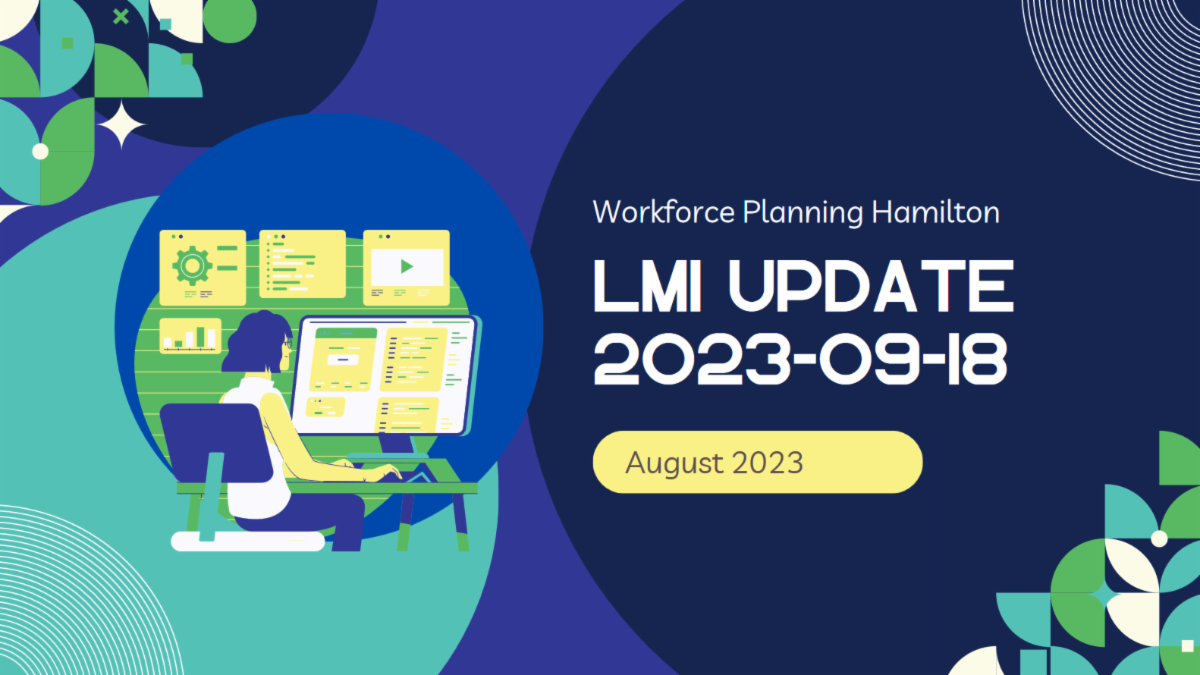 Workforce Planning Hamilton

LMI UPDATE 2023-09-18

August 2023